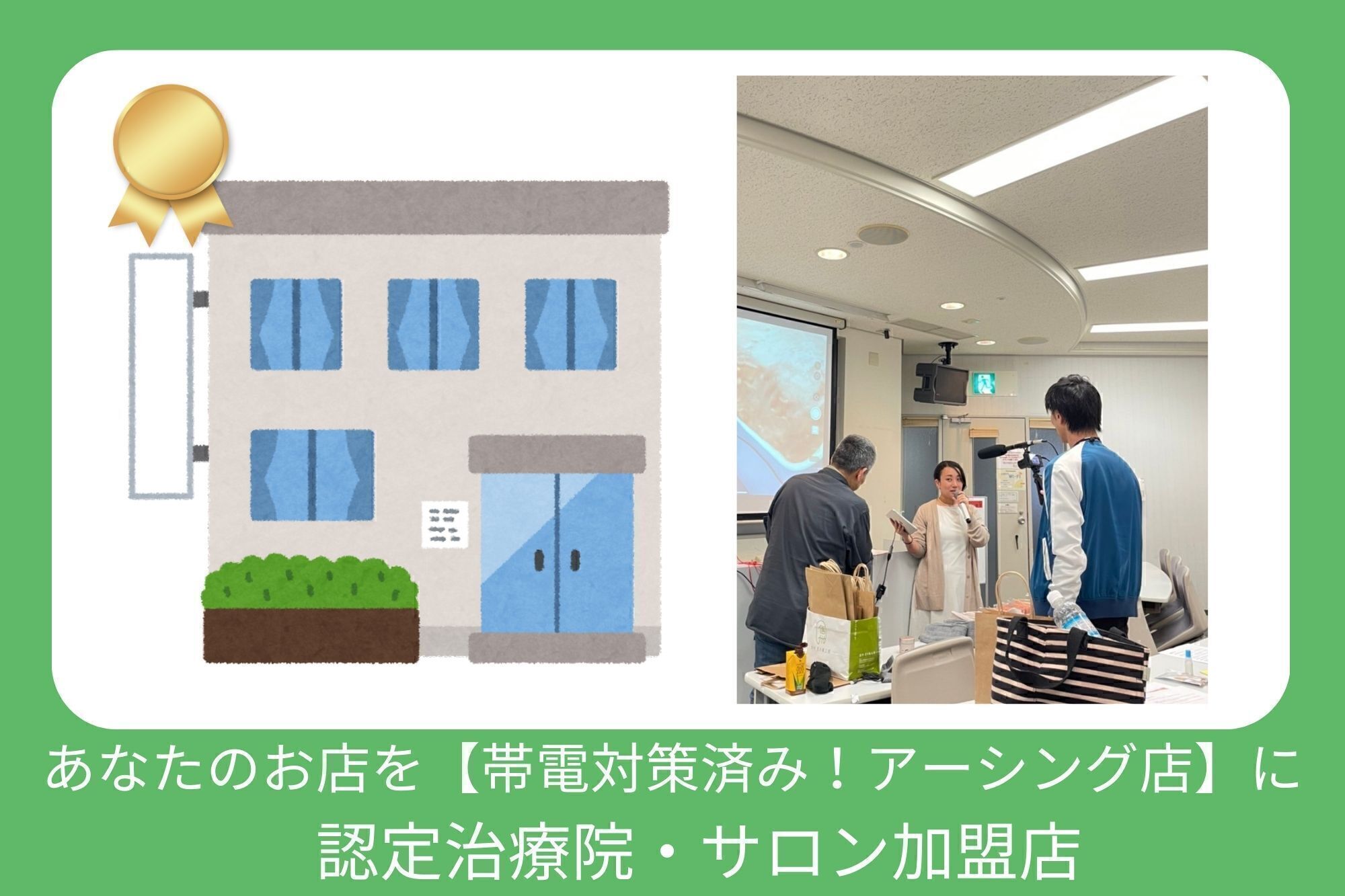 あなたのお店を【帯電対策済み！アーシング店】に
認定治療院・サロン加盟店